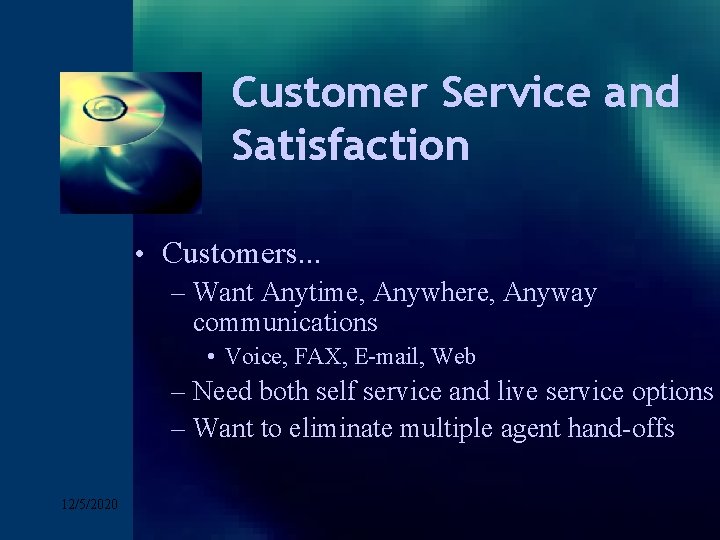 Customer Service and Satisfaction

• Customers...
– Want Anytime, Anywhere, Anyway communications
• Voice, FAX, E-mail, Web
– Need both self service and live service options
– Want to eliminate multiple agent hand-offs

12/5/2020